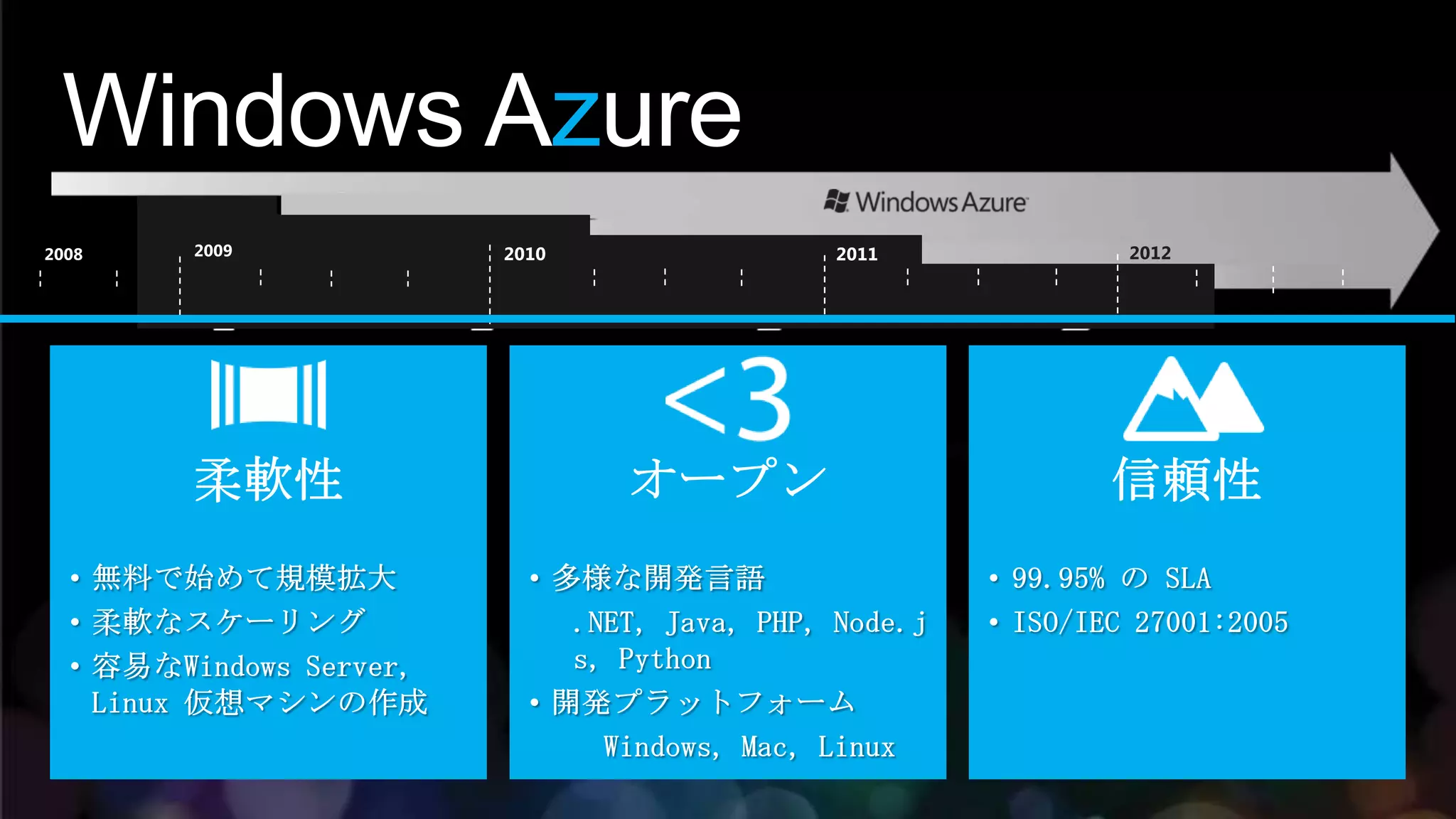 Windows Azure

Windows Azure

2008
2009
2010
2011
2012

柔軟性

• 無料で始めて規模拡大
• 柔軟なスケーリング
• 容易なWindows Server, Linux 仮想マシンの作成

<3
オープン

• 多様な開発言語
.NET, Java, PHP, Node.js, Python
• 開発プラットフォーム
Windows, Mac, Linux

信頼性

• 99.95% の SLA
• ISO/IEC 27001:2005